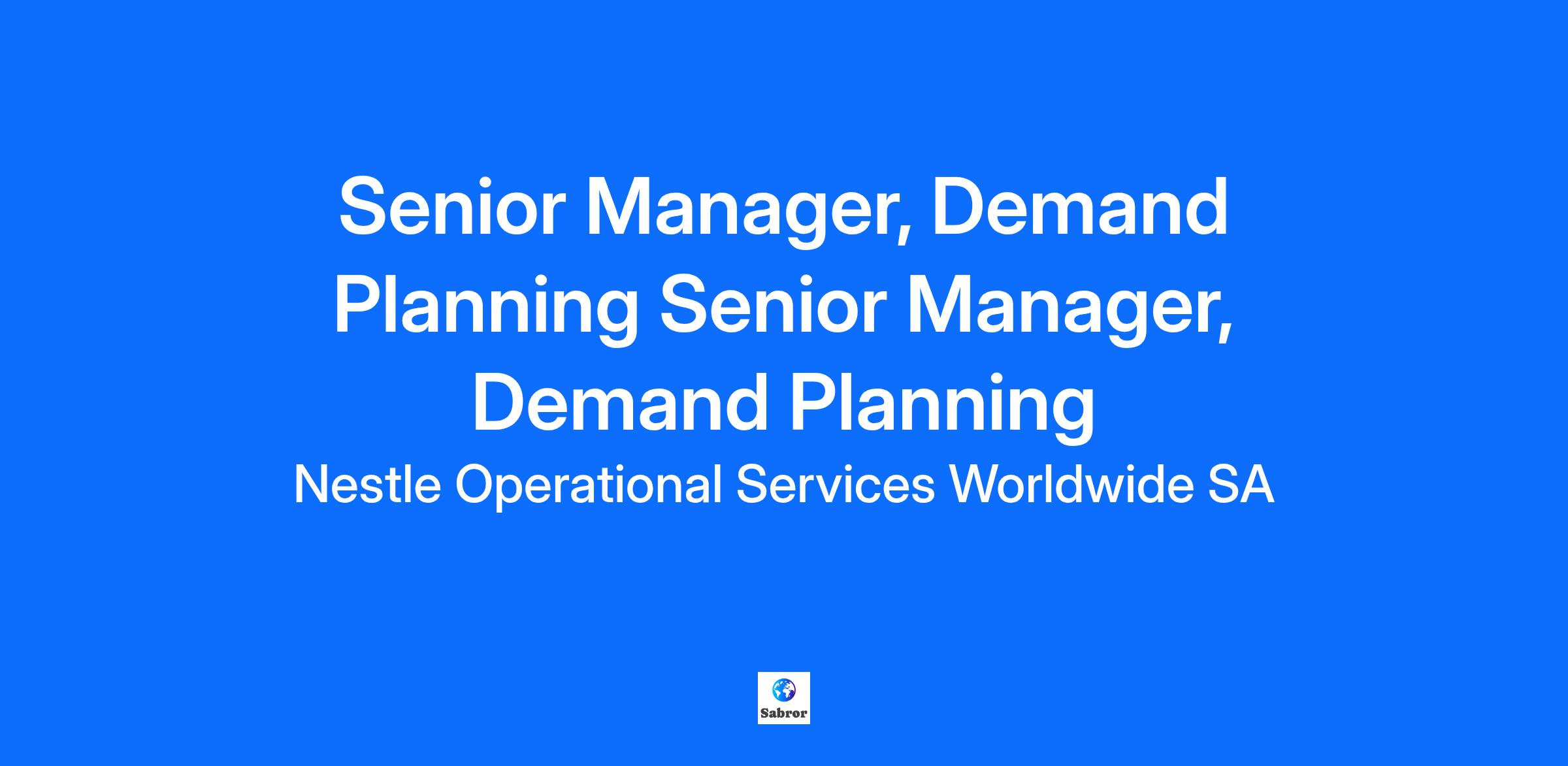 Senior Manager, Demand Planning Senior Manager, Demand Planning

Nestle Operational Services Worldwide SA

Sabror